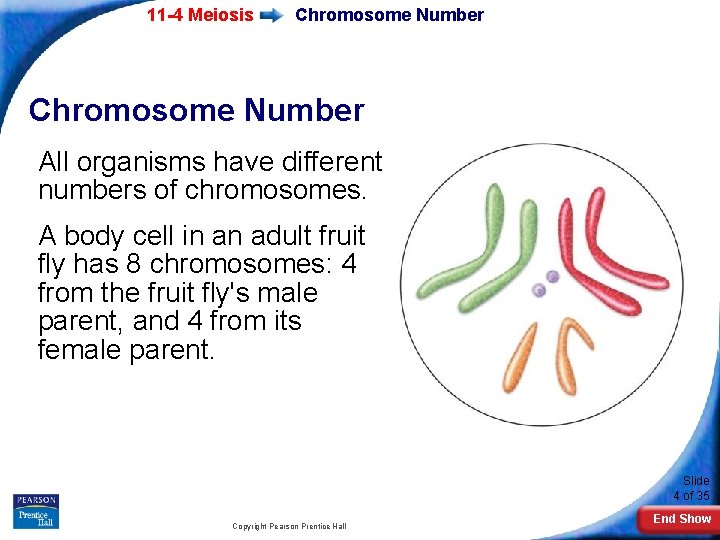 11-4 Meiosis Chromosome Number

Chromosome Number

All organisms have different numbers of chromosomes.

A body cell in an adult fruit fly has 8 chromosomes: 4 from the fruit fly's male parent, and 4 from its female parent.

PEARSON
Prentice Hall

Copyright Pearson Prentice Hall

Slide
4 of 35

End Show